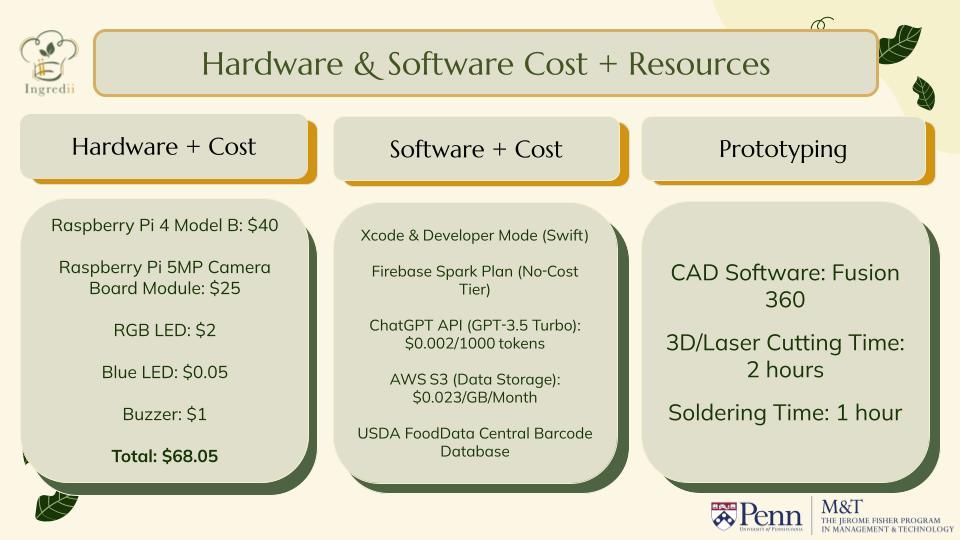 Ingredii

Hardware & Software Cost + Resources

Hardware + Cost

Raspberry Pi 4 Model B: $40

Raspberry Pi 5MP Camera Board Module: $25

RGB LED: $2

Blue LED: $0.05

Buzzer: $1

Total: $68.05

Software + Cost

Xcode & Developer Mode (Swift)

Firebase Spark Plan (No-Cost Tier)

ChatGPT API (GPT-3.5 Turbo): $0.002/1000 tokens

AWS S3 (Data Storage): $0.023/GB/Month

USDA FoodData Central Barcode Database

Prototyping

CAD Software: Fusion 360

3D/Laser Cutting Time: 2 hours

Soldering Time: 1 hour

Penn
University of Pennsylvania

M&T
THE JEROME FISHER PROGRAM IN MANAGEMENT & TECHNOLOGY